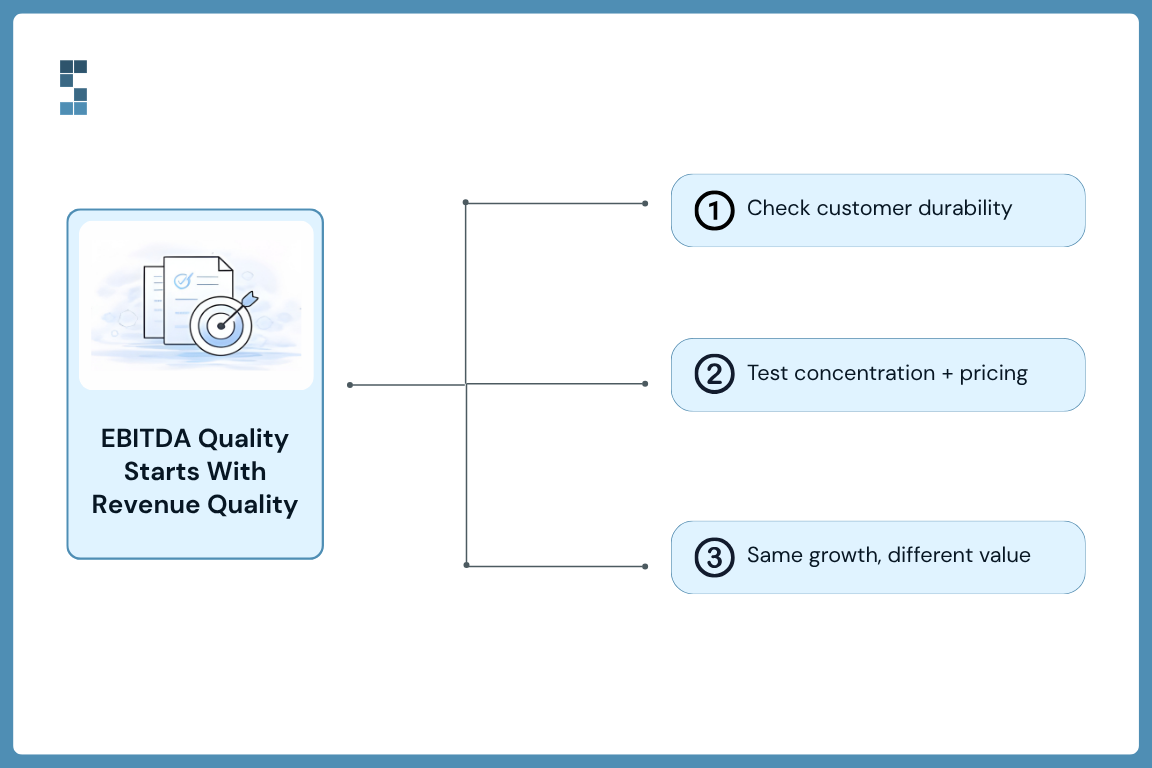 EBITDA Quality Starts With Revenue Quality

1 Check customer durability

2 Test concentration + pricing

3 Same growth, different value